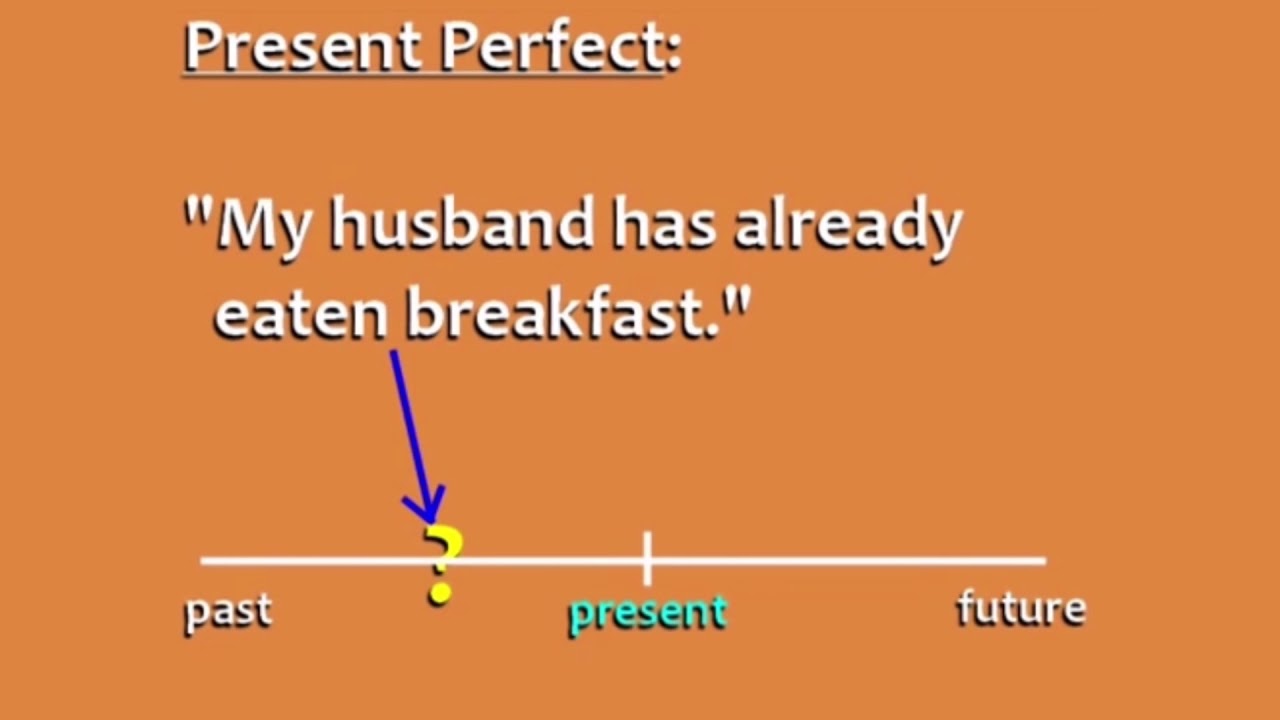 Present Perfect:

"My husband has already eaten breakfast."

?

past present future